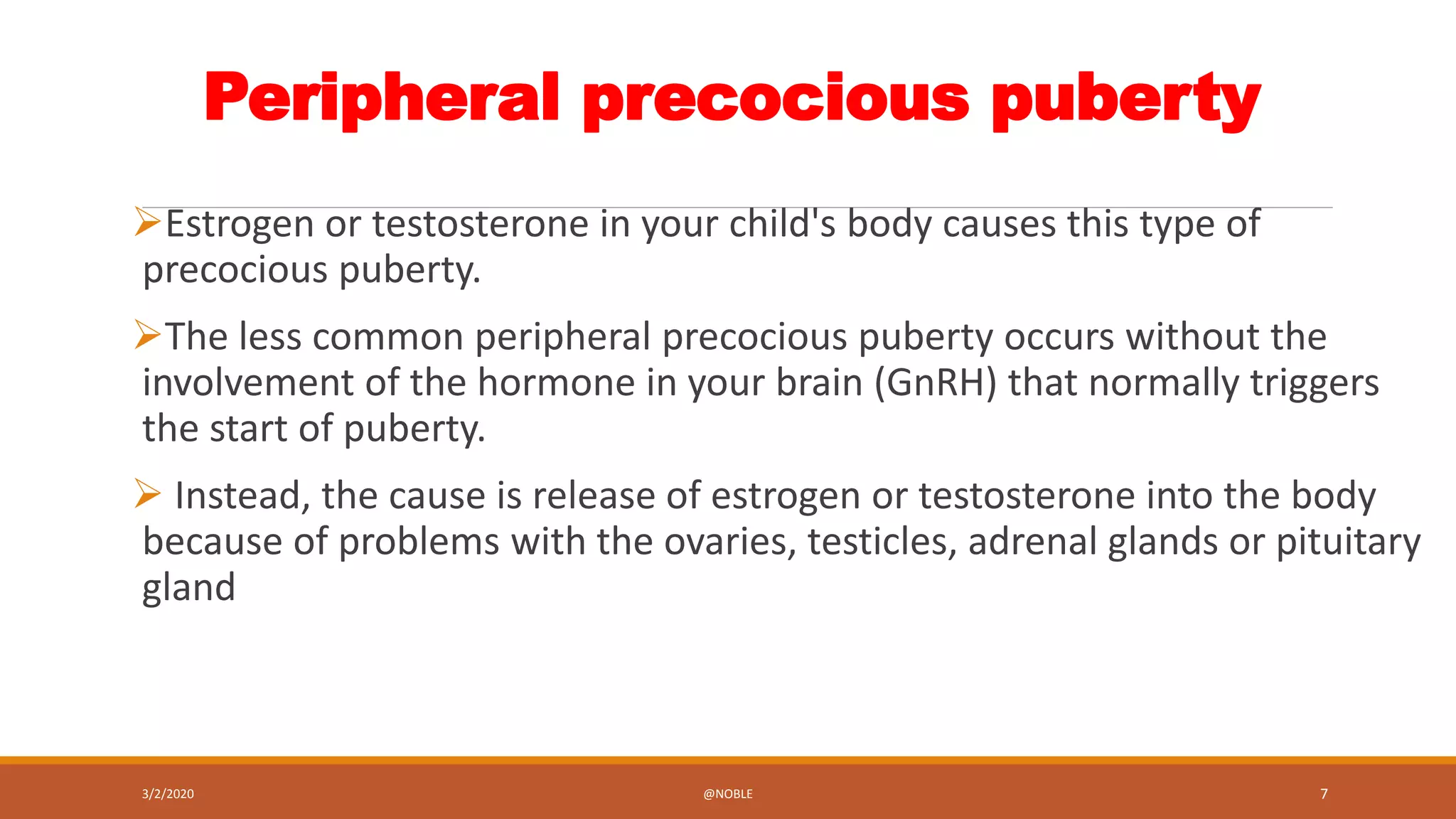 Peripheral precocious puberty

➢Estrogen or testosterone in your child's body causes this type of precocious puberty.

➢The less common peripheral precocious puberty occurs without the involvement of the hormone in your brain (GnRH) that normally triggers the start of puberty.

➢ Instead, the cause is release of estrogen or testosterone into the body because of problems with the ovaries, testicles, adrenal glands or pituitary gland

3/2/2020 @NOBLE 7